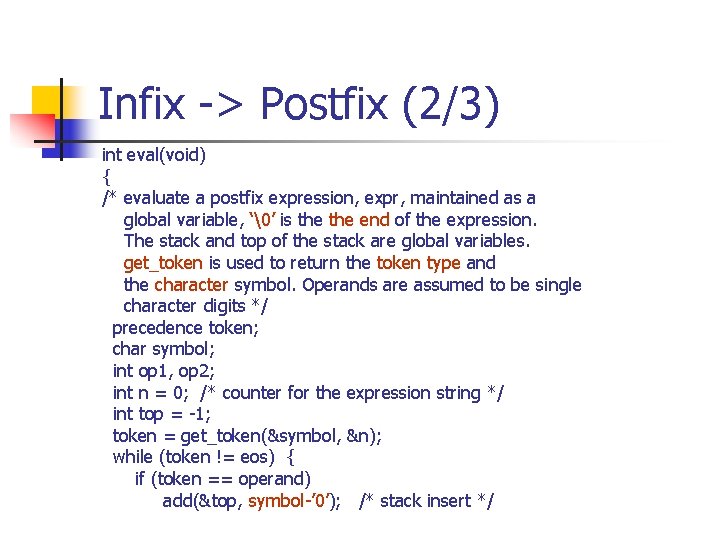 Infix -> Postfix (2/3)

int eval(void)
{
/* evaluate a postfix expression, expr, maintained as a
global variable, '\0' is the the end of the expression.
The stack and top of the stack are global variables.
get_token is used to return the token type and
the character symbol. Operands are assumed to be single
character digits */
precedence token;
char symbol;
int op1, op2;
int n = 0; /* counter for the expression string */
int top = -1;
token = get_token(&symbol, &n);
while (token != eos) {
if (token == operand)
add(&top, symbol-'0'); /* stack insert */